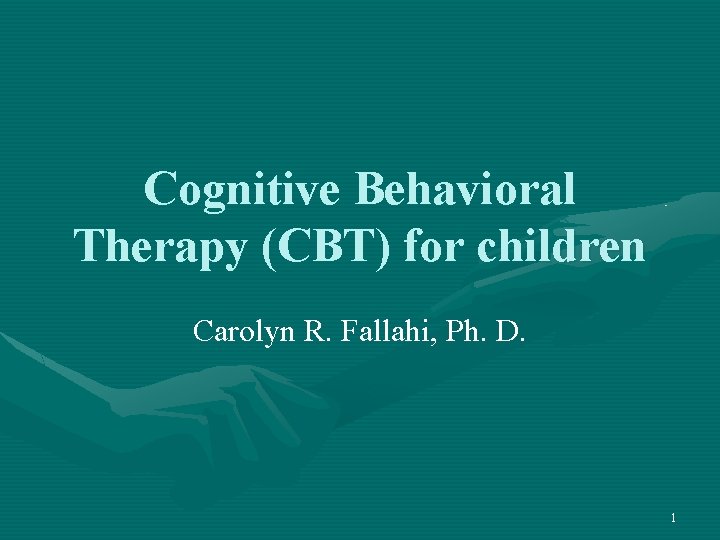 Cognitive Behavioral Therapy (CBT) for children

Carolyn R. Fallahi, Ph. D.

1